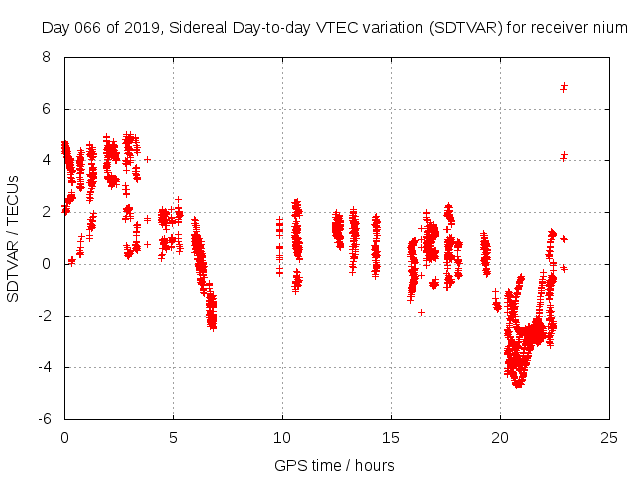 Day 066 of 2019, Sidereal Day-to-day VTEC variation (SDTVAR) for receiver nium

SDTVAR / TECUs

8
6
4
2
0
-2
-4
-6

0
5
10
15
20
25

GPS time / hours